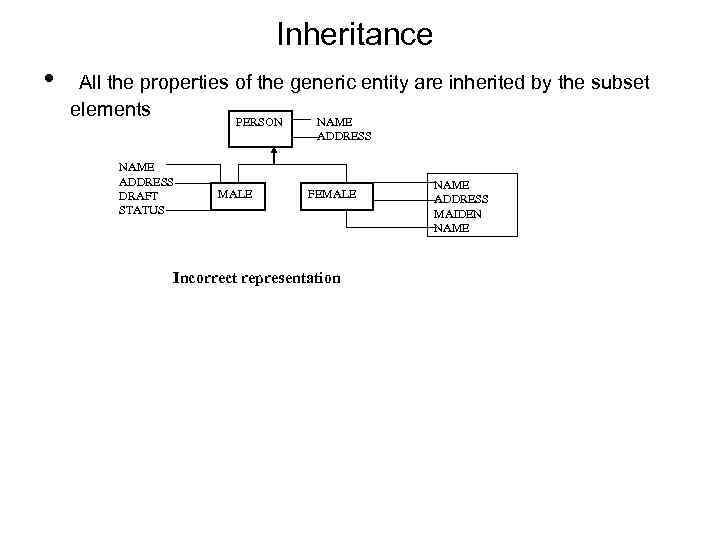 Inheritance

• All the properties of the generic entity are inherited by the subset elements

PERSON
NAME
ADDRESS

NAME
ADDRESS
DRAFT
STATUS

MALE

FEMALE

NAME
ADDRESS
MAIDEN
NAME

Incorrect representation